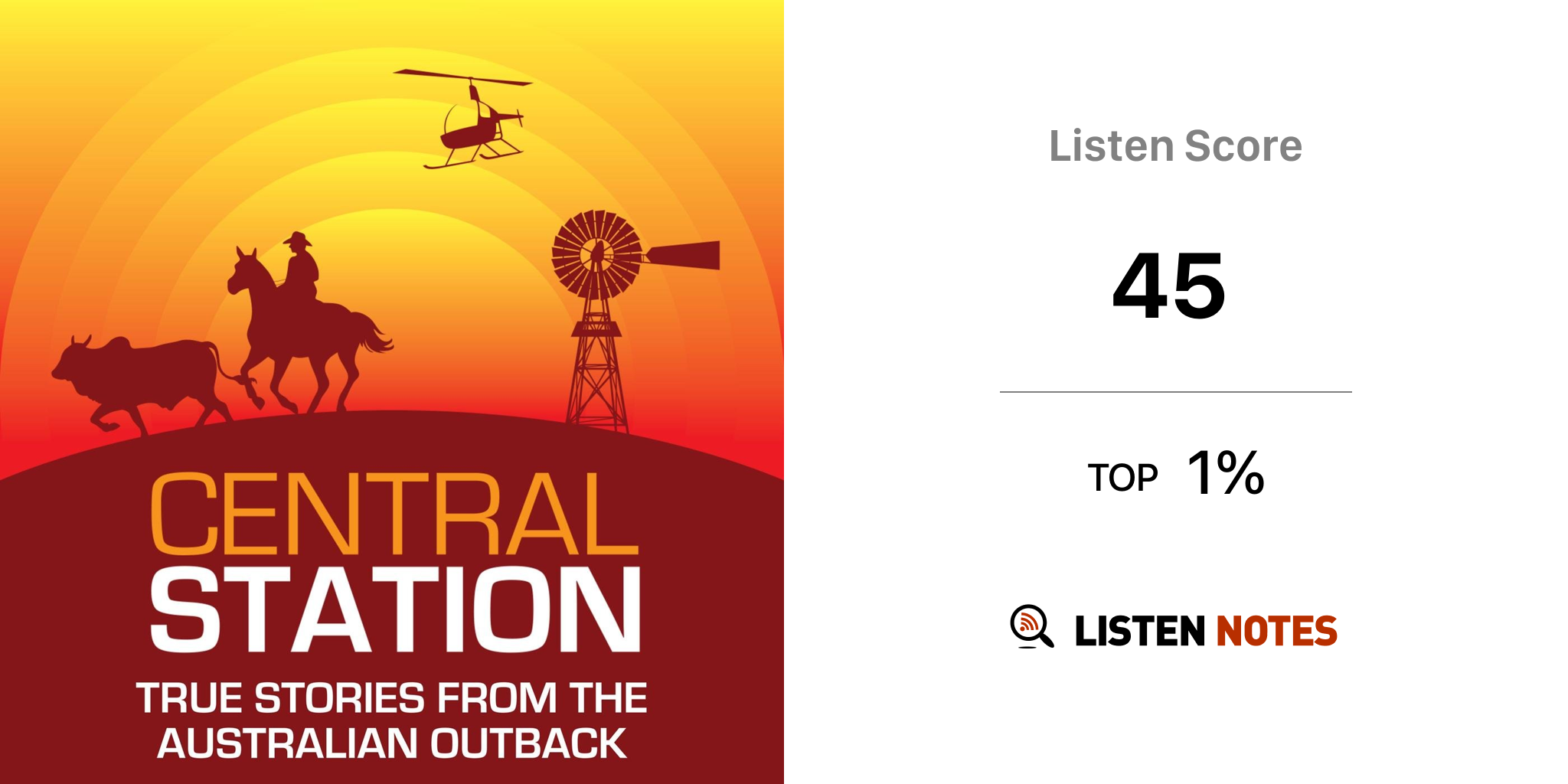 CENTRAL
STATION
TRUE STORIES FROM THE AUSTRALIAN OUTBACK

Listen Score

45

TOP 1%

LISTEN NOTES